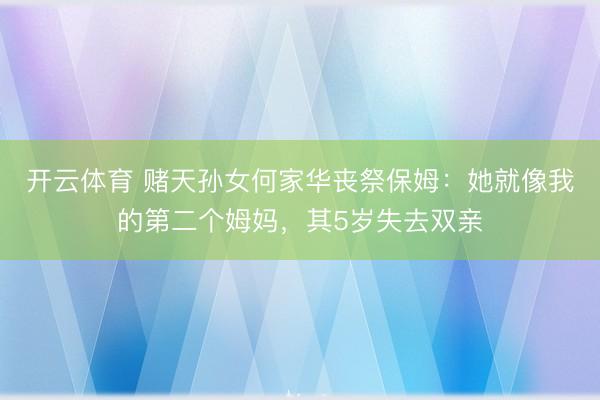 开云体育 赌天孙女何家华丧祭保姆：她就像我的第二个姆妈，其5岁失去双亲